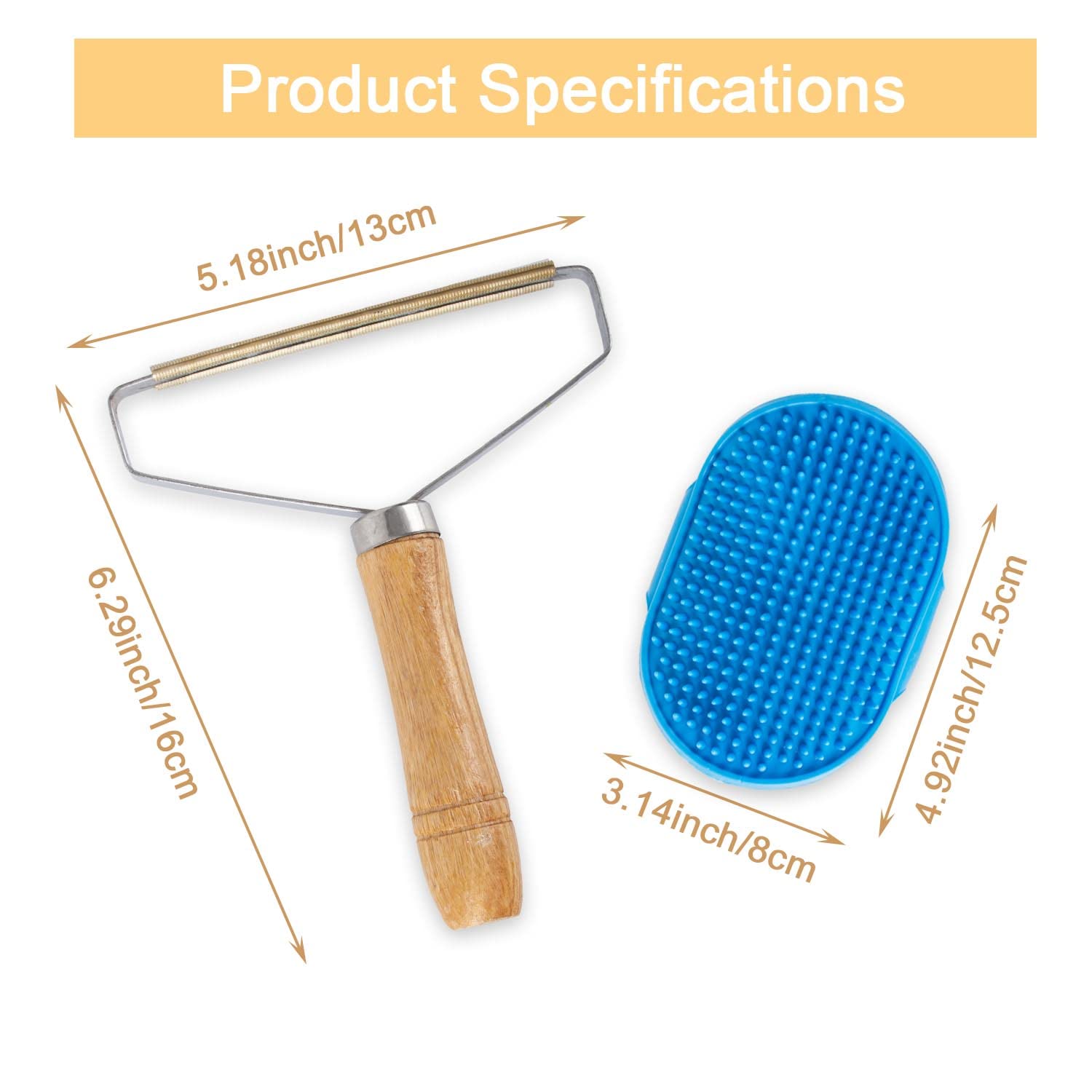 Product Specifications

5.18inch/13cm

6.29inch/16cm

3.14inch/8cm

4.92inch/12.5cm